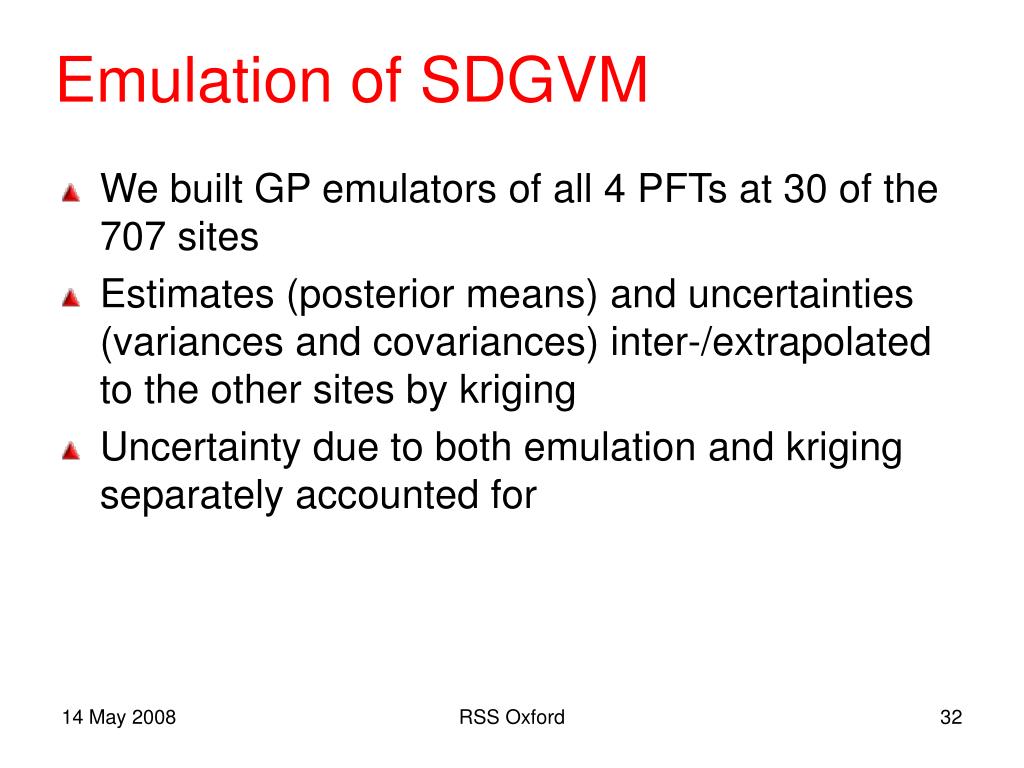 Emulation of SDGVM

We built GP emulators of all 4 PFTs at 30 of the 707 sites

Estimates (posterior means) and uncertainties (variances and covariances) inter-/extrapolated to the other sites by kriging

Uncertainty due to both emulation and kriging separately accounted for

14 May 2008

RSS Oxford

32